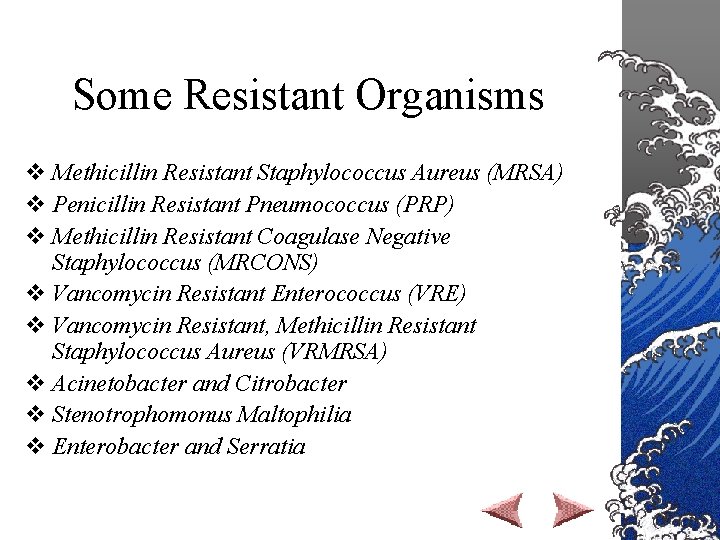 Some Resistant Organisms

❖ Methicillin Resistant Staphylococcus Aureus (MRSA)
❖ Penicillin Resistant Pneumococcus (PRP)
❖ Methicillin Resistant Coagulase Negative Staphylococcus (MRCONS)
❖ Vancomycin Resistant Enterococcus (VRE)
❖ Vancomycin Resistant, Methicillin Resistant Staphylococcus Aureus (VRMRSA)
❖ Acinetobacter and Citrobacter
❖ Stenotrophomonus Maltophilia
❖ Enterobacter and Serratia